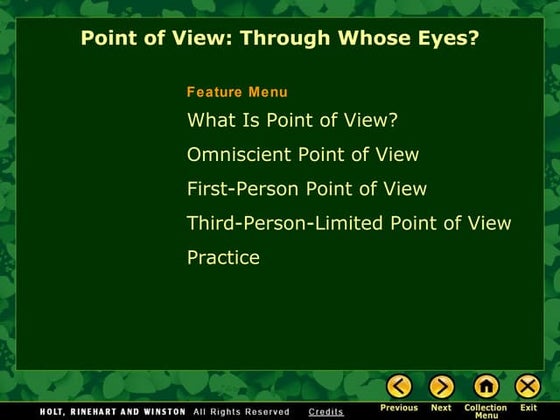 Point of View: Through Whose Eyes?

Feature Menu

What Is Point of View?

Omniscient Point of View

First-Person Point of View

Third-Person-Limited Point of View

Practice

HOLT, RINEHART AND WINSTON All Rights Reserved Credits

Previous Next Collection Menu Exit